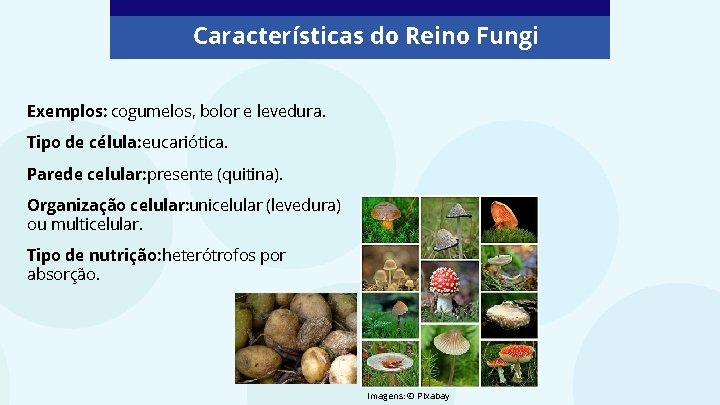 Características do Reino Fungi

Exemplos: cogumelos, bolor e levedura.

Tipo de célula:eucariótica.

Parede celular:presente (quitina).

Organização celular:unicelular (levedura) ou multicelular.

Tipo de nutrição:heterótrofos por absorção.

Imagens: © Pixabay